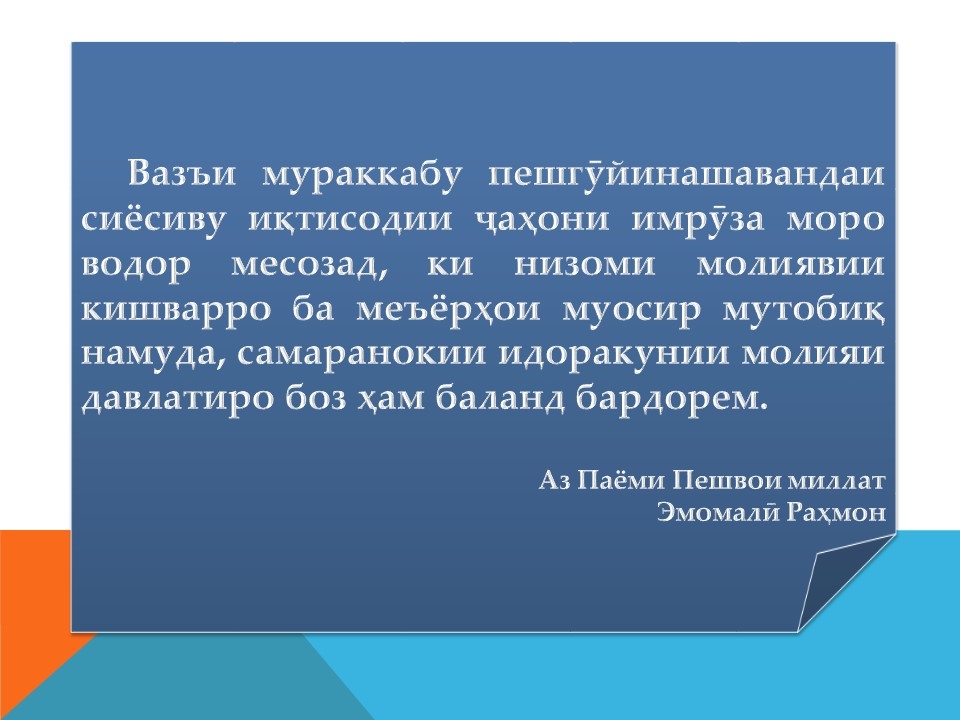 Вазъи мураккабу пешгӯйинашавандаи сиёсиву иқтисодии ҷаҳони имрӯза моро водор месозад, ки низоми молиявии кишварро ба меъёрҳои муосир мутобиқ намуда, самаранокии идоракунии молияи давлатиро боз ҳам баланд бардорем.

Аз Паёми Пешвои миллат
Эмомалӣ Раҳмон